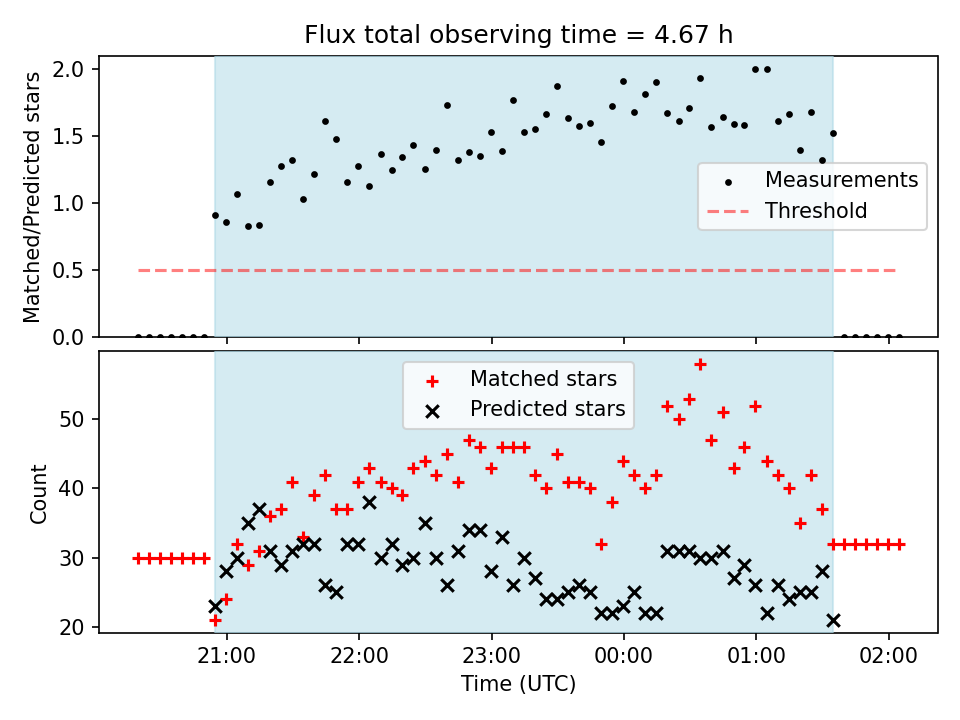 Flux total observing time = 4.67 h

Matched/Predicted stars

2.0
1.5
1.0
0.5
0.0

Measurements
Threshold

Count

50
40
30
20

Matched stars
Predicted stars

21:00
22:00
23:00
00:00
01:00
02:00

Time (UTC)